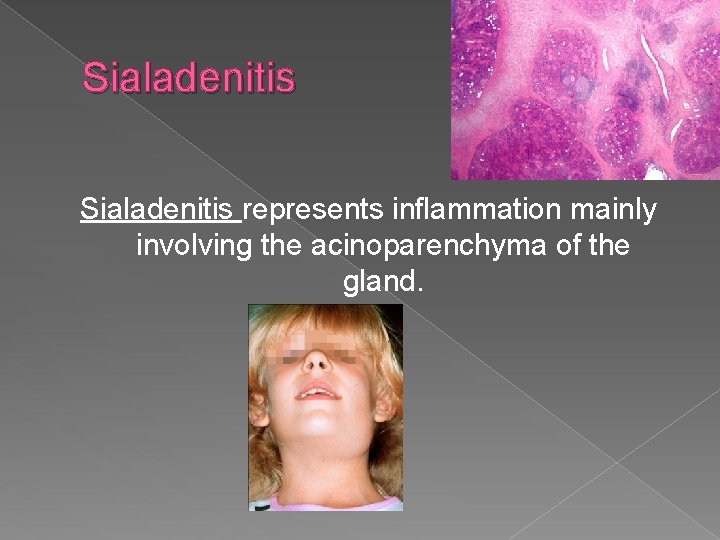 Sialadenitis

Sialadenitis represents inflammation mainly involving the acinoparenchyma of the gland.